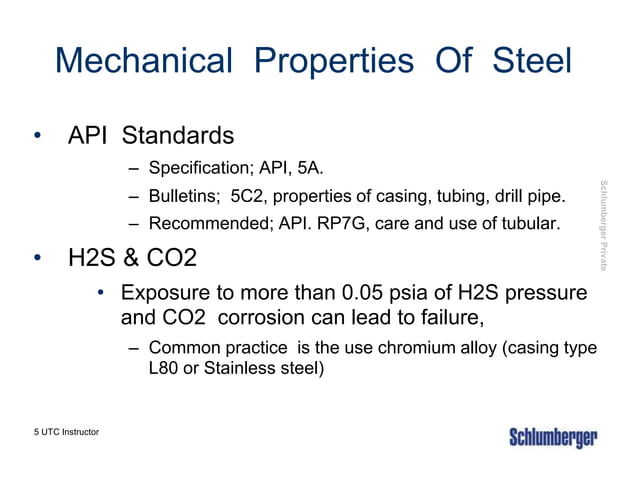 Mechanical Properties Of Steel

• API Standards

– Specification; API, 5A.

– Bulletins; 5C2, properties of casing, tubing, drill pipe.

– Recommended; API. RP7G, care and use of tubular.

• H2S & CO2

• Exposure to more than 0.05 psia of H2S pressure and CO2 corrosion can lead to failure,

– Common practice is the use chromium alloy (casing type L80 or Stainless steel)

Schlumberger Private

5 UTC Instructor

Schlumberger